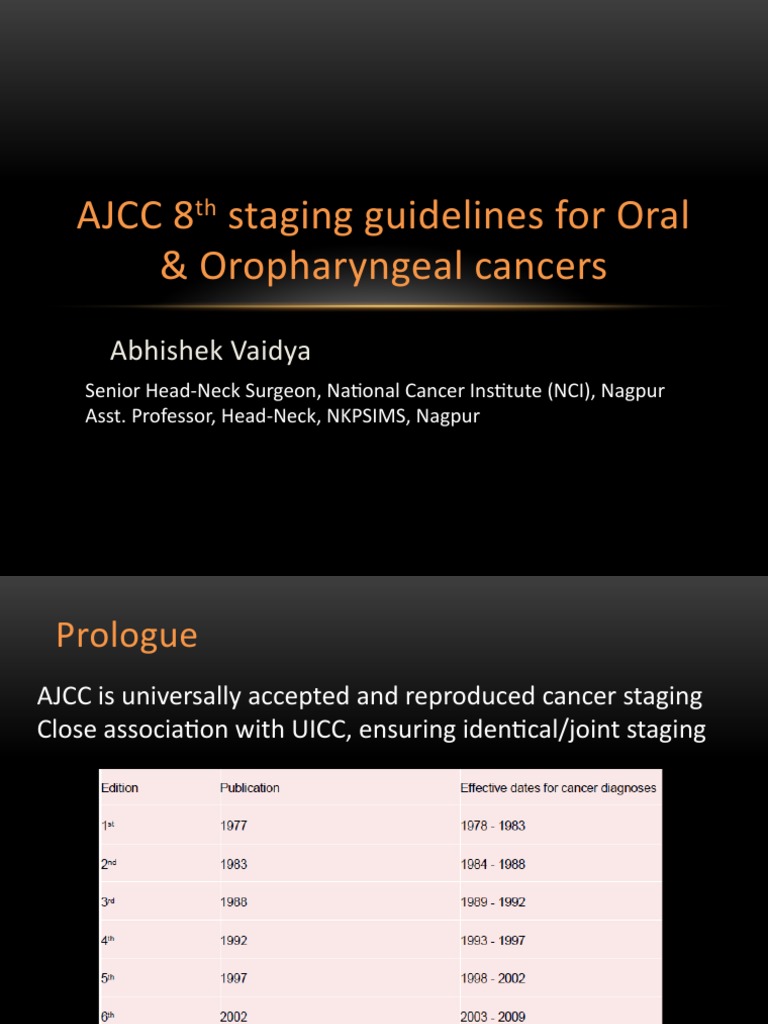 AJCC 8$^{th}$ staging guidelines for Oral & Oropharyngeal cancers

Abhishek Vaidya

Senior Head-Neck Surgeon, National Cancer Institute (NCI), Nagpur
Asst. Professor, Head-Neck, NKPSIMS, Nagpur

Prologue

AJCC is universally accepted and reproduced cancer staging
Close association with UICC, ensuring identical/joint staging

| Edition | Publication | Effective dates for cancer diagnoses |
|---|---|---|
| 1$^{st}$ | 1977 | 1978 - 1983 |
| 2$^{nd}$ | 1983 | 1984 - 1988 |
| 3$^{rd}$ | 1988 | 1989 - 1992 |
| 4$^{th}$ | 1992 | 1993 - 1997 |
| 5$^{th}$ | 1997 | 1998 - 2002 |
| 6$^{th}$ | 2002 | 2003 - 2009 |